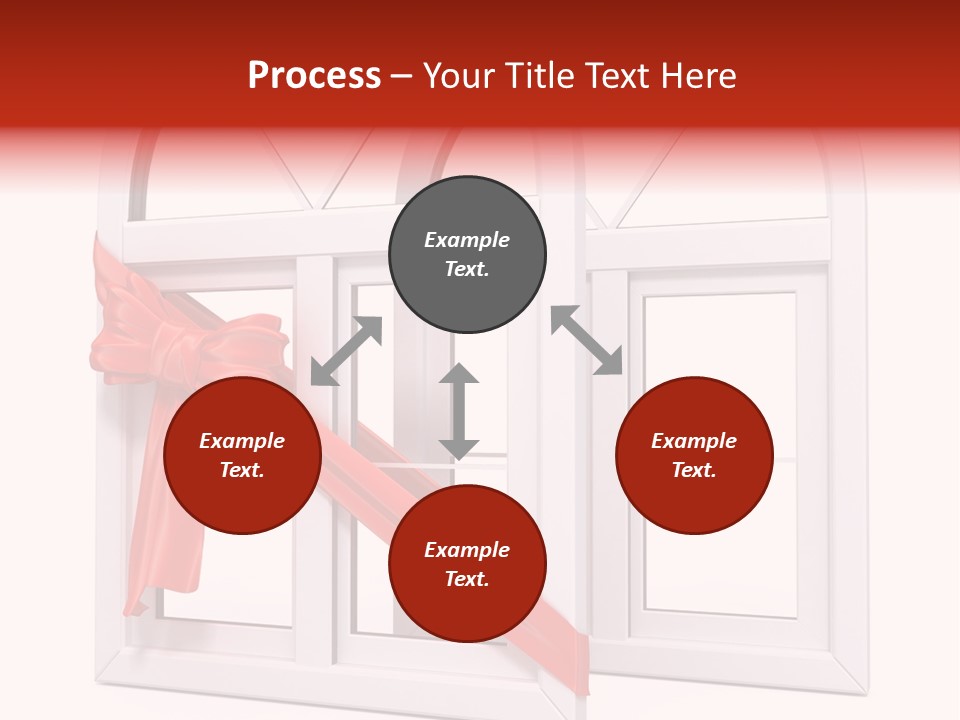 Process – Your Title Text Here

Example Text.

Example Text.

Example Text.

Example Text.